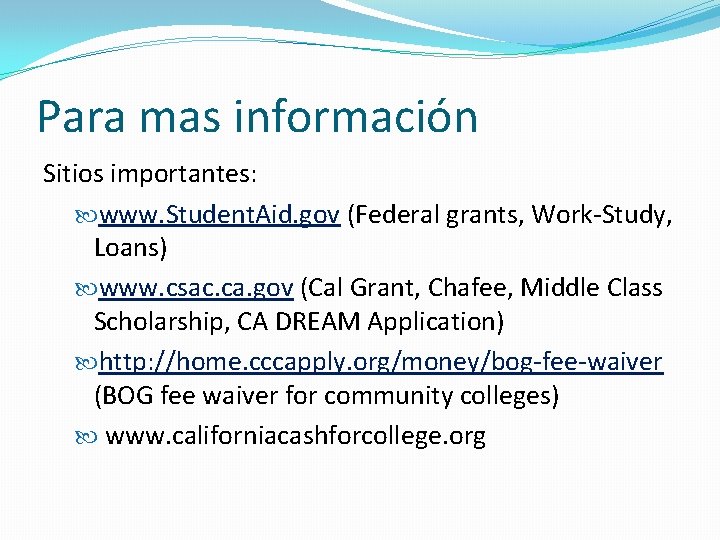 Para mas información

Sitios importantes:

www.StudentAid.gov (Federal grants, Work-Study, Loans)

www.csac.ca.gov (Cal Grant, Chafee, Middle Class Scholarship, CA DREAM Application)

http://home.cccapply.org/money/bog-fee-waiver (BOG fee waiver for community colleges)

www.californiacashforcollege.org